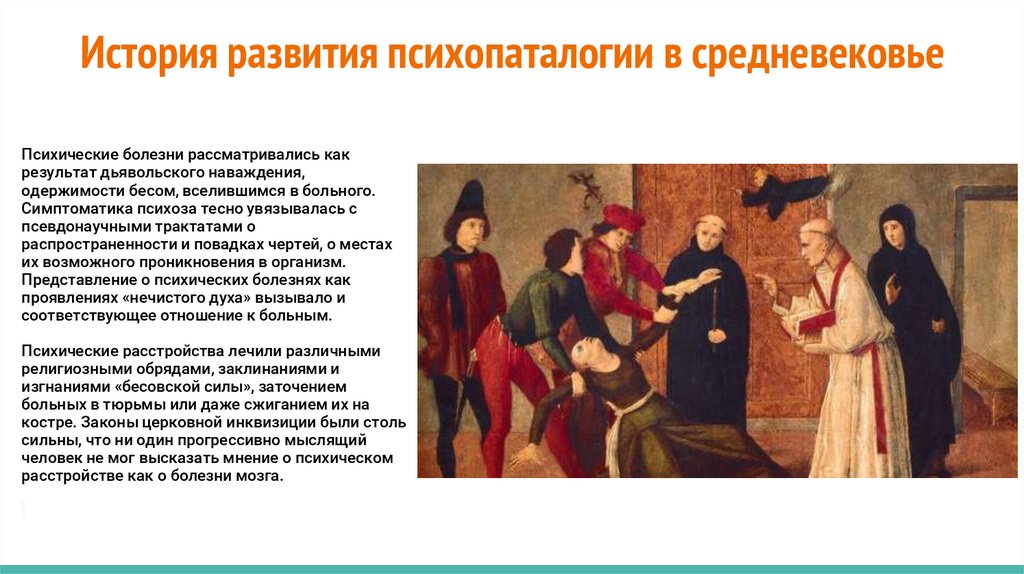 История развития психопаталогии в средневековье

Психические болезни рассматривались как результат дьявольского наваждения, одержимости бесом, вселившимся в больного. Симптоматика психоза тесно увязывалась с псевдонаучными трактатами о распространенности и повадках чертей, о местах их возможного проникновения в организм. Представление о психических болезнях как проявлениях «нечистого духа» вызывало и соответствующее отношение к больным.

Психические расстройства лечили различными религиозными обрядами, заклинаниями и изгнаниями «бесовской силы», заточением больных в тюрьмы или даже сжиганием их на костре. Законы церковной инквизиции были столь сильны, что ни один прогрессивно мыслящий человек не мог высказать мнение о психическом расстройстве как о болезни мозга.